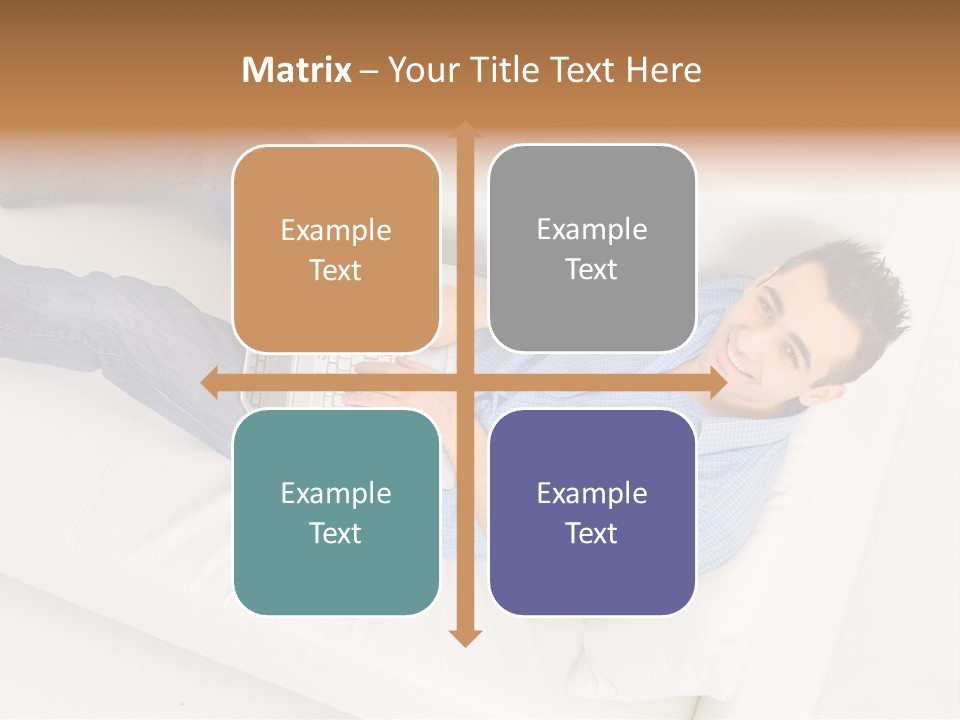 Matrix – Your Title Text Here

Example Text

Example Text

Example Text

Example Text